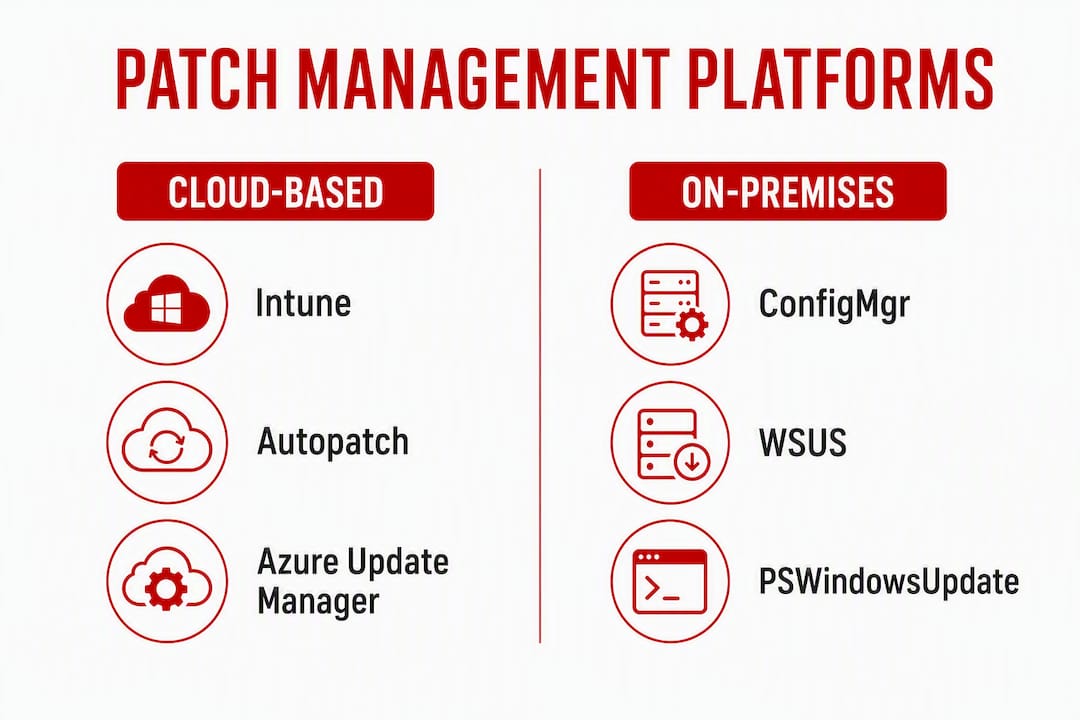 PATCH MANAGEMENT PLATFORMS

CLOUD-BASED

Intune

Autopatch

Azure Update Manager

ON-PREMISES

ConfigMgr

WSUS

PSWindowsUpdate